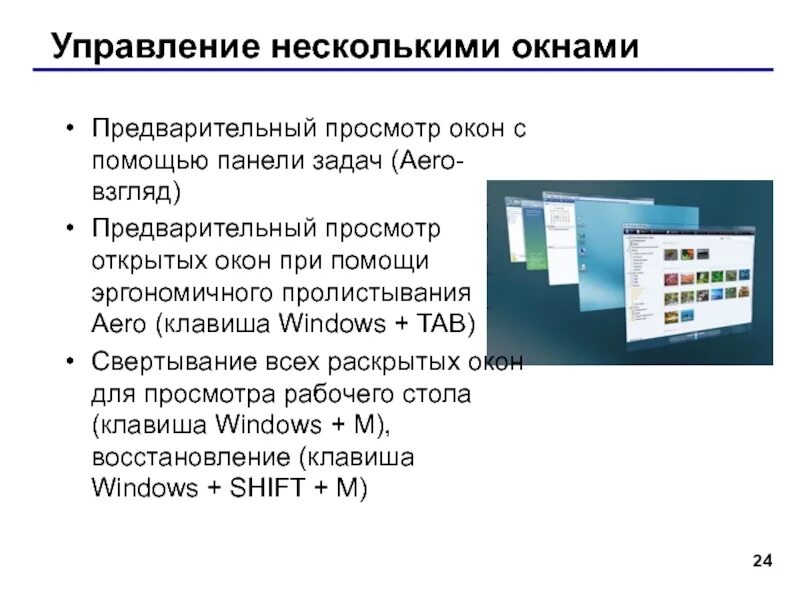 Управление несколькими окнами

• Предварительный просмотр окон с помощью панели задач (Aero-взгляд)

• Предварительный просмотр открытых окон при помощи эргономичного пролистывания Aero (клавиша Windows + TAB)

• Свертывание всех раскрытых окон для просмотра рабочего стола (клавиша Windows + M), восстановление (клавиша Windows + SHIFT + M)

24